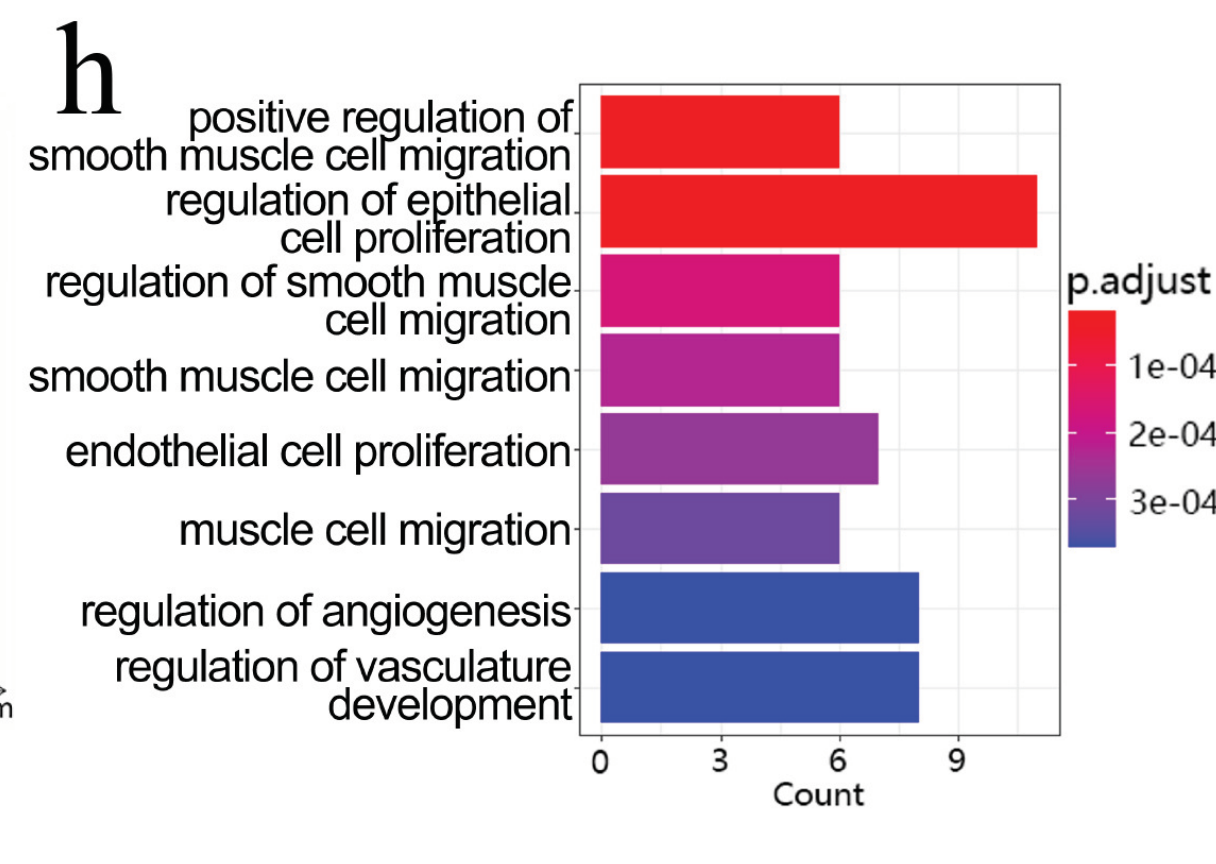 h

positive regulation of smooth muscle cell migration
regulation of epithelial cell proliferation
regulation of smooth muscle cell migration
smooth muscle cell migration
endothelial cell proliferation
muscle cell migration
regulation of angiogenesis
regulation of vasculature development

0
3
6
9
Count

p.adjust
1e-04
2e-04
3e-04